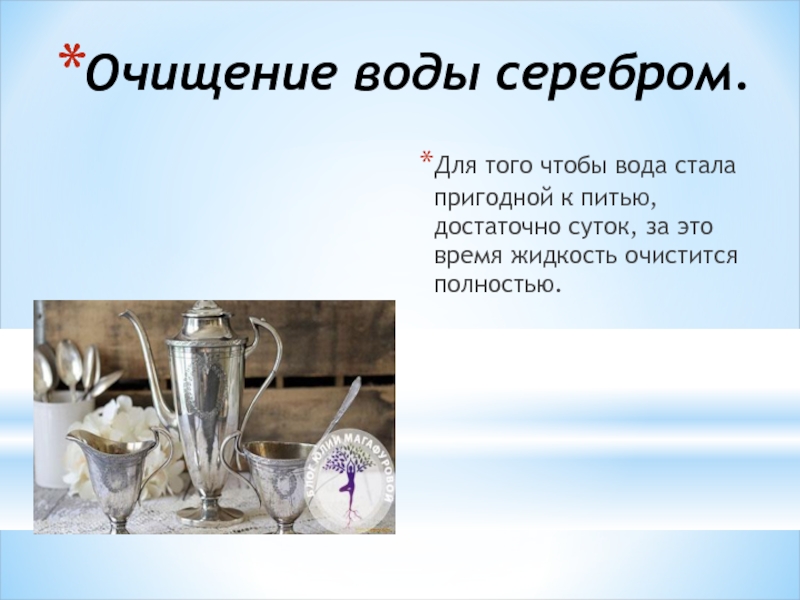 *Очищение воды серебром.

*Для того чтобы вода стала пригодной к питью, достаточно суток, за это время жидкость очистится полностью.

БЛОГ ЮЛИИ МАГАФУРОВОЙ